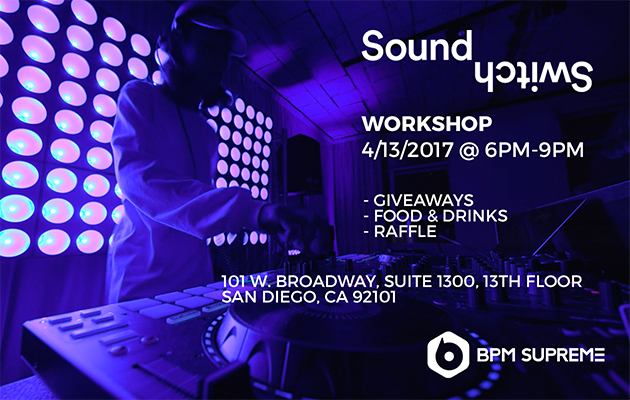 Sound
Switch

WORKSHOP
4/13/2017 @ 6PM-9PM

- GIVEAWAYS
- FOOD & DRINKS
- RAFFLE

101 W. BROADWAY, SUITE 1300, 13TH FLOOR
SAN DIEGO, CA 92101

BPM SUPREME